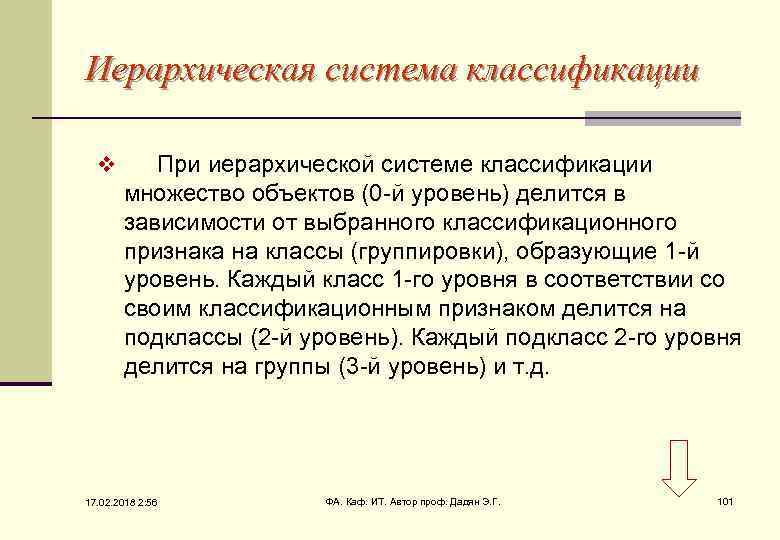 Иерархическая система классификации

❖ При иерархической системе классификации множество объектов (0-й уровень) делится в зависимости от выбранного классификационного признака на классы (группировки), образующие 1-й уровень. Каждый класс 1-го уровня в соответствии со своим классификационным признаком делится на подклассы (2-й уровень). Каждый подкласс 2-го уровня делится на группы (3-й уровень) и т.д.

17.02.2018 2:56

ФА. Каф. ИТ. Автор проф. Дадян Э.Г.

101